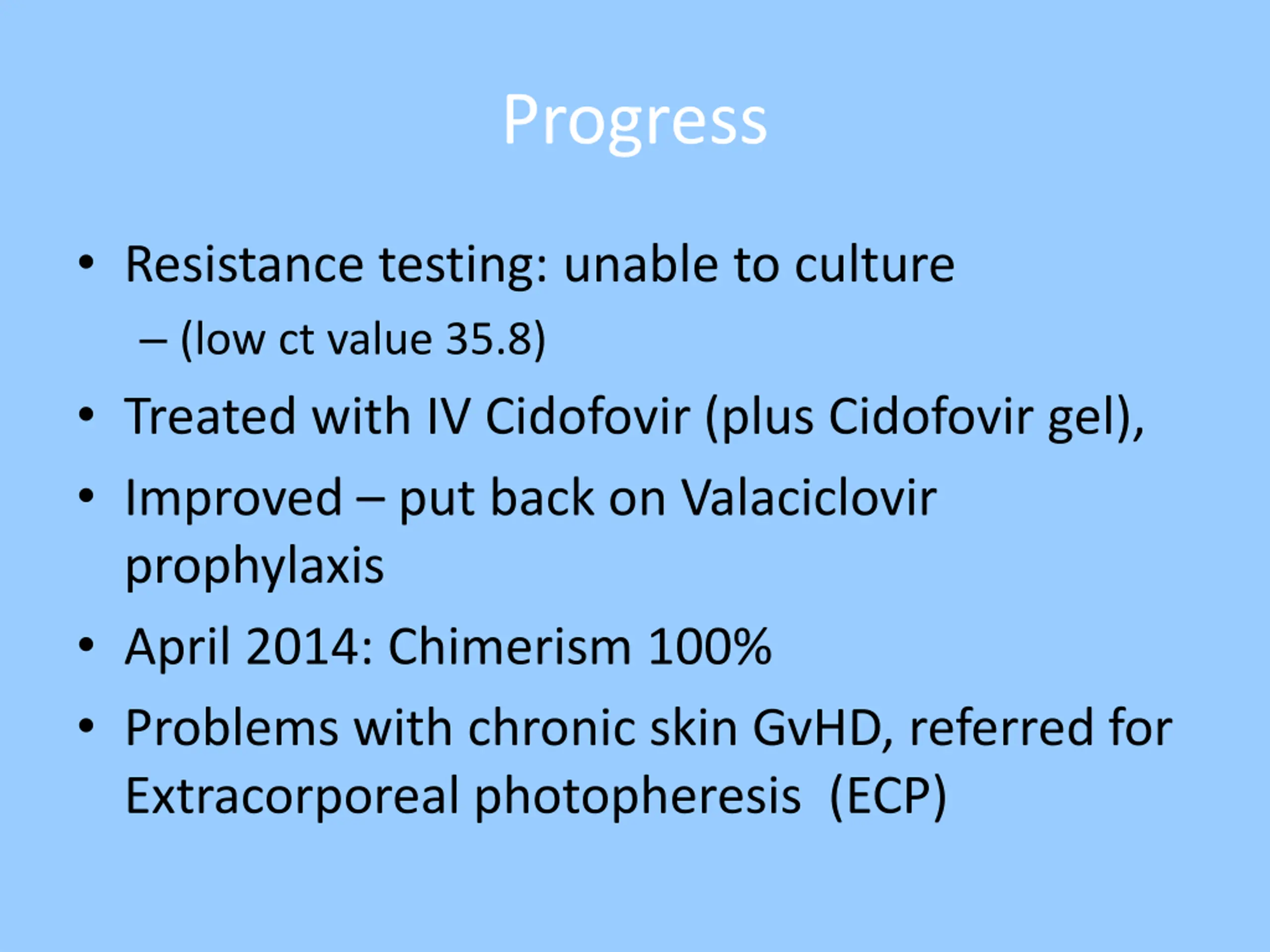 Progress

• Resistance testing: unable to culture
– (low ct value 35.8)
• Treated with IV Cidofovir (plus Cidofovir gel),
• Improved – put back on Valaciclovir prophylaxis
• April 2014: Chimerism 100%
• Problems with chronic skin GvHD, referred for Extracorporeal photopheresis (ECP)